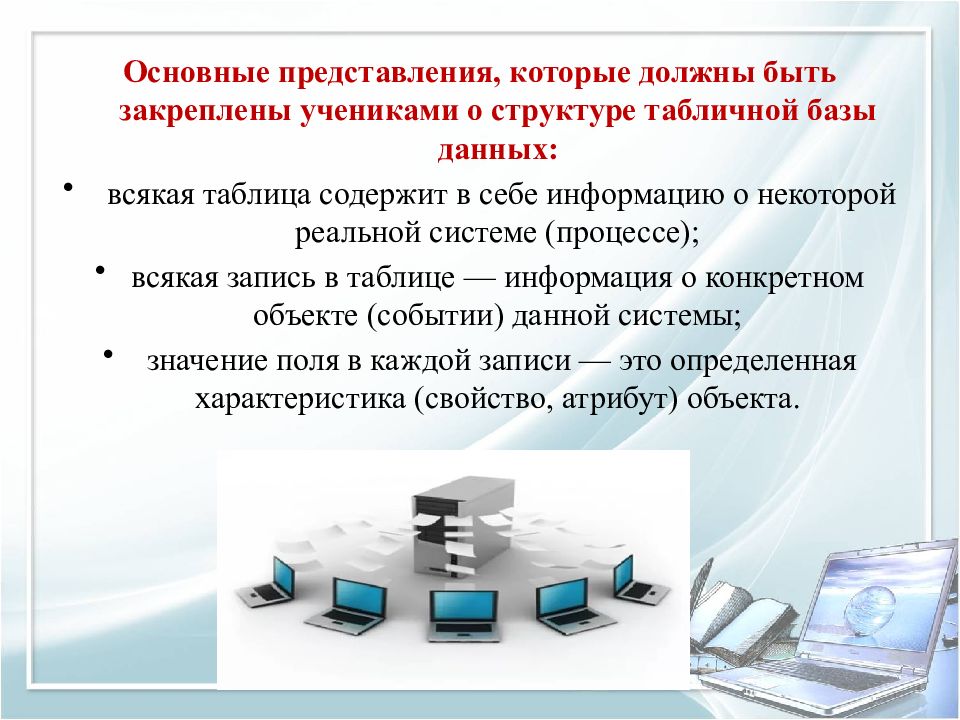 Основные представления, которые должны быть закреплены учениками о структуре табличной базы данных:

• всякая таблица содержит в себе информацию о некоторой реальной системе (процессе);

• всякая запись в таблице — информация о конкретном объекте (событии) данной системы;

• значение поля в каждой записи — это определенная характеристика (свойство, атрибут) объекта.